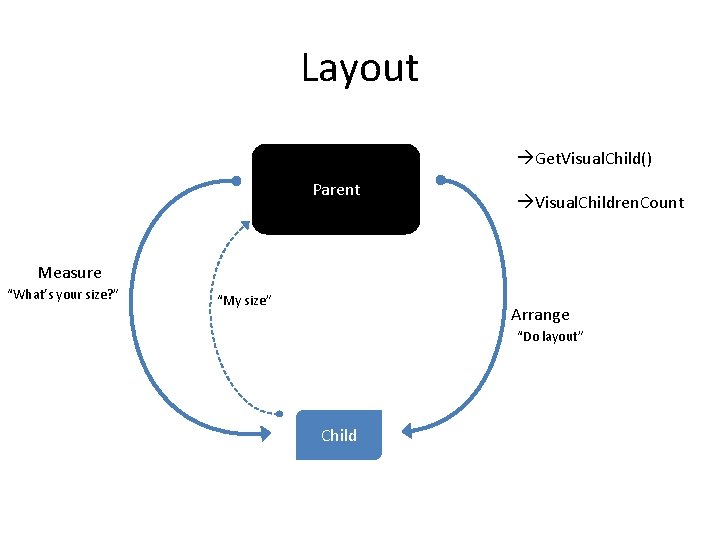 Layout

Parent

→GetVisualChild()

→VisualChildrenCount

Measure
"What's your size?"

"My size"

Arrange
"Do layout"

Child